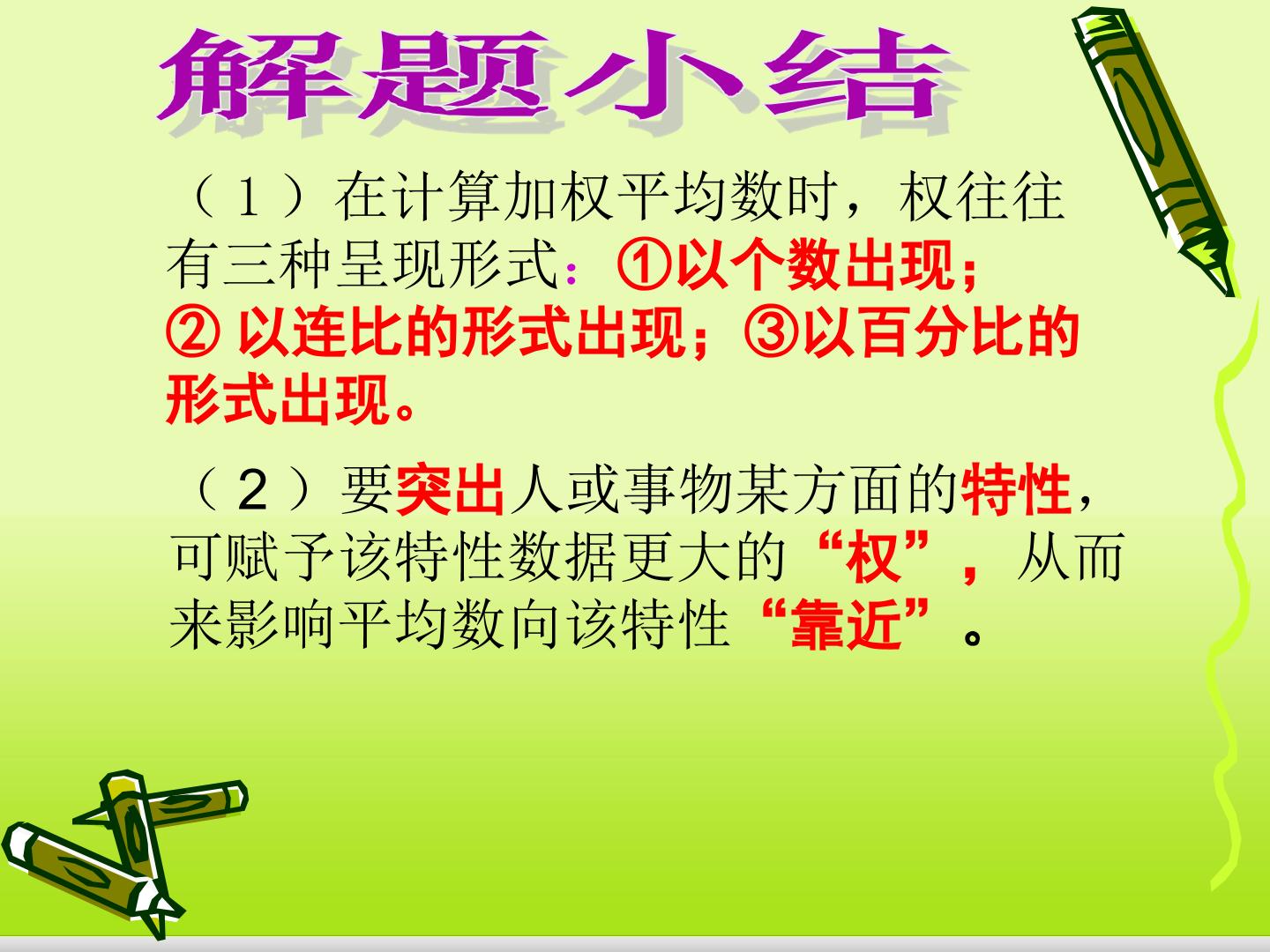 解题小结

（1）在计算加权平均数时，权往往有三种呈现形式：①以个数出现；②以连比的形式出现；③以百分比的形式出现。

（2）要突出人或事物某方面的特性，可赋予该特性数据更大的“权”，从而来影响平均数向该特性“靠近”。